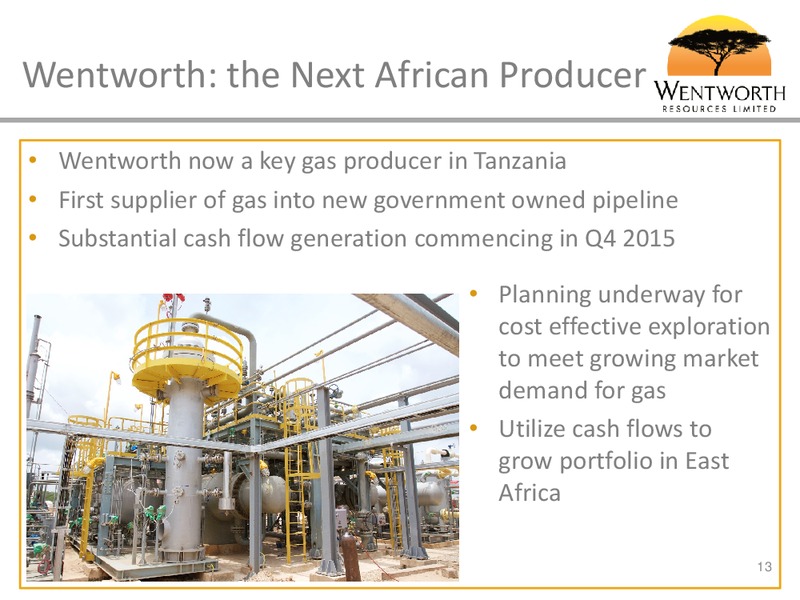 Wentworth: the Next African Producer

WENTWORTH
RESOURCES LIMITED

• Wentworth now a key gas producer in Tanzania
• First supplier of gas into new government owned pipeline
• Substantial cash flow generation commencing in Q4 2015

• Planning underway for cost effective exploration to meet growing market demand for gas
• Utilize cash flows to grow portfolio in East Africa

13